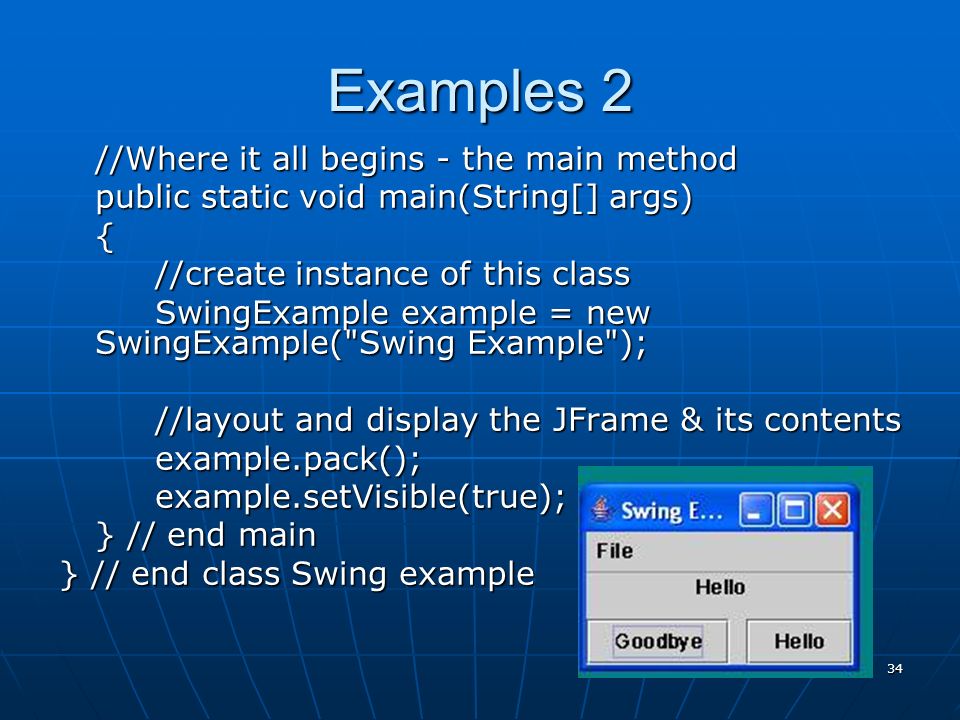 Examples 2

//Where it all begins - the main method
public static void main(String[] args)
{
//create instance of this class
SwingExample example = new SwingExample("Swing Example");

//layout and display the JFrame & its contents
example.pack();
example.setVisible(true);
} // end main
} // end class Swing example

Swing E...
File
Hello
Goodbye
Hello

34